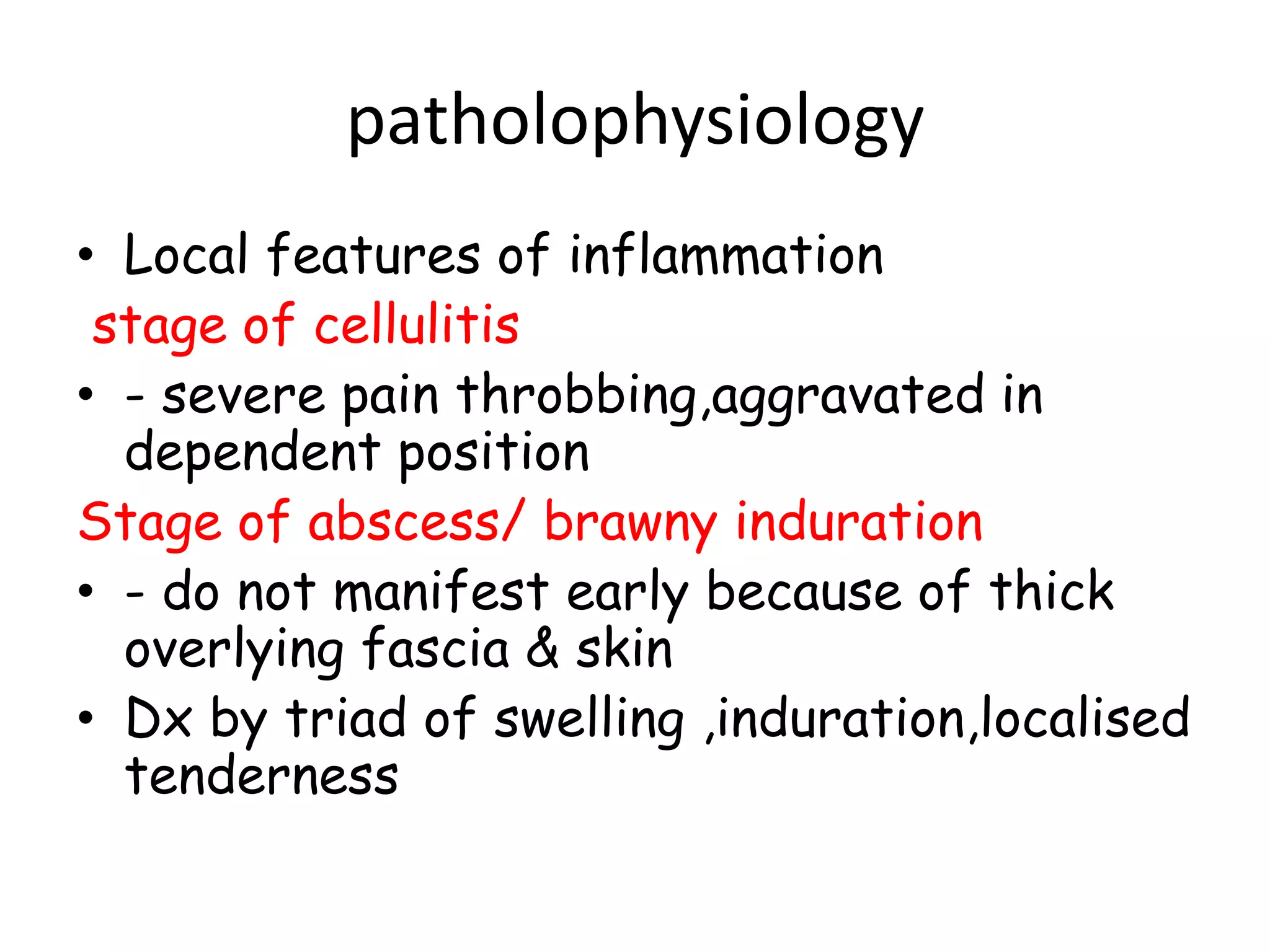 patholophysiology

• Local features of inflammation

stage of cellulitis

• - severe pain throbbing,aggravated in dependent position

Stage of abscess/ brawny induration

• - do not manifest early because of thick overlying fascia & skin

• Dx by triad of swelling ,induration,localised tenderness